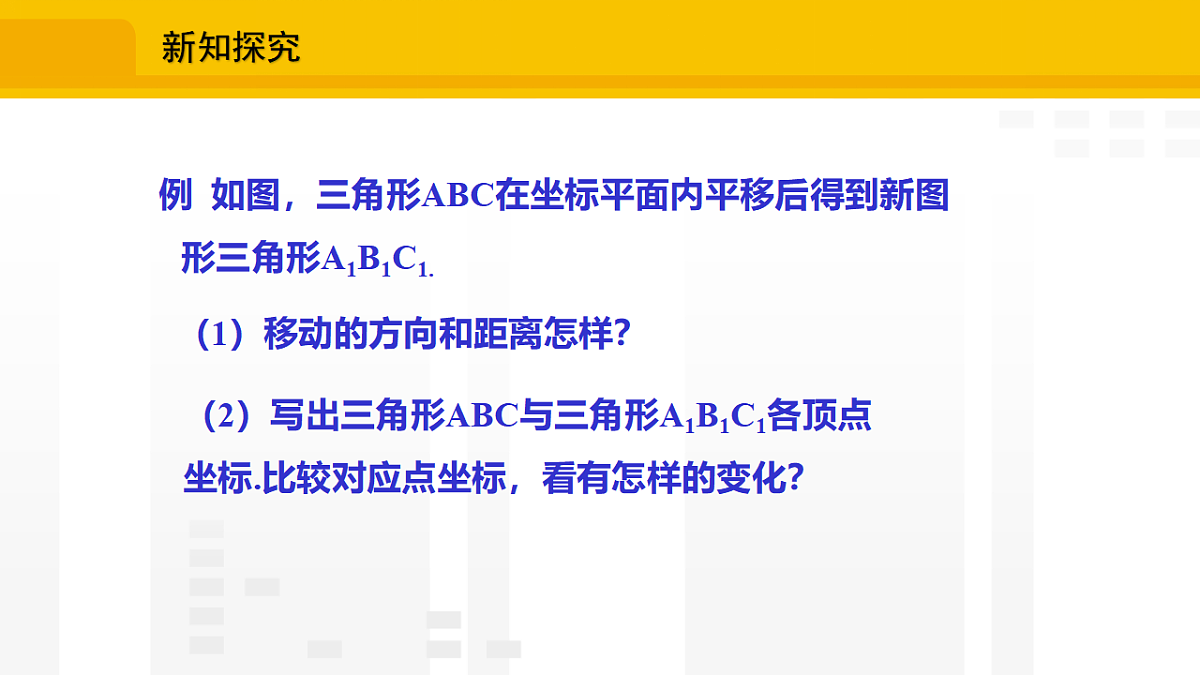 新知探究

例 如图，三角形ABC在坐标平面内平移后得到新图形三角形$A_1B_1C_1$.

（1）移动的方向和距离怎样?

（2）写出三角形ABC与三角形$A_1B_1C_1$各顶点坐标.比较对应点坐标，看有怎样的变化?